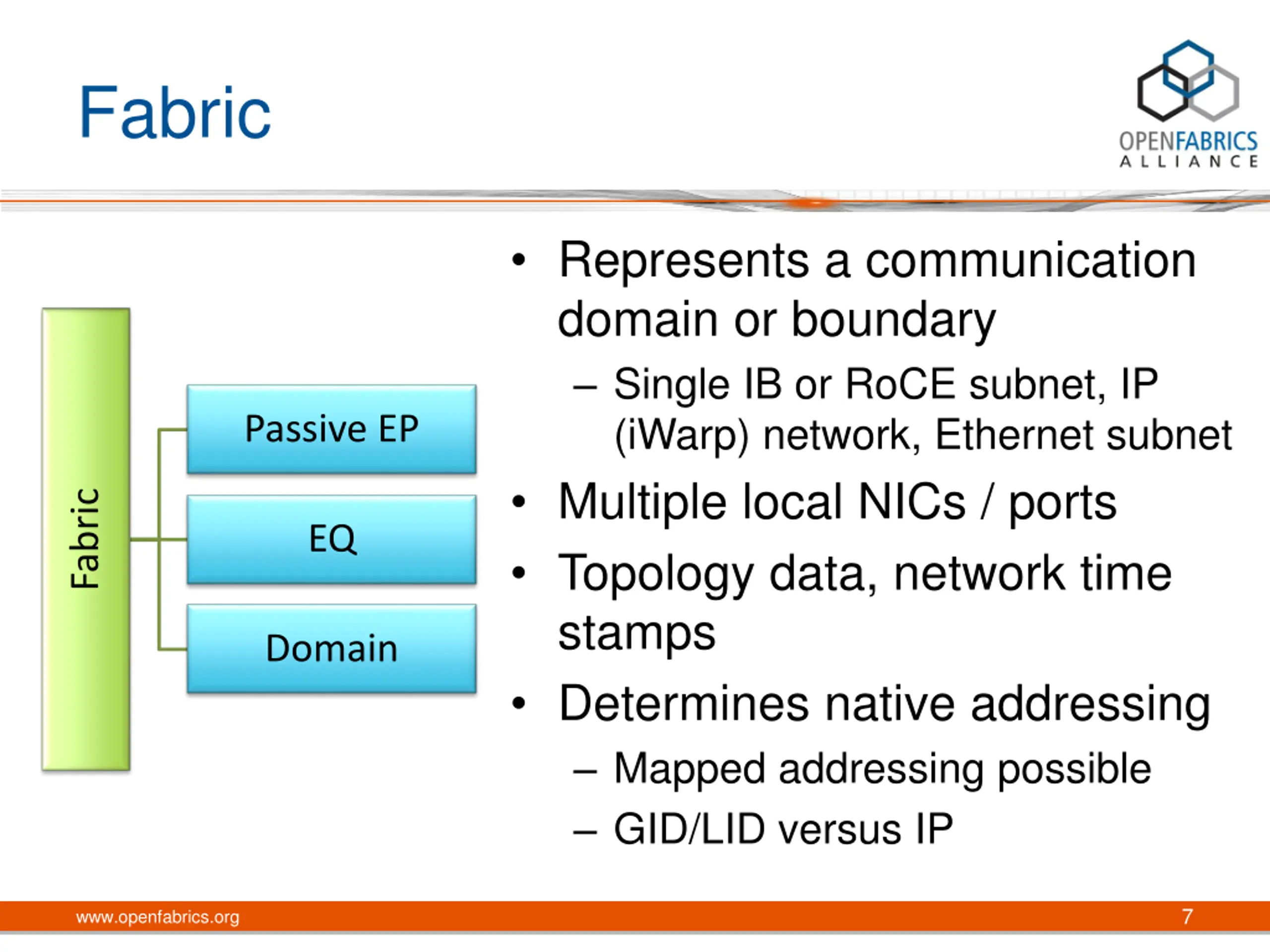 Fabric

OPENFABRICS ALLIANCE

Fabric

Passive EP

EQ

Domain

• Represents a communication domain or boundary
 – Single IB or RoCE subnet, IP (iWarp) network, Ethernet subnet
• Multiple local NICs / ports
• Topology data, network time stamps
• Determines native addressing
 – Mapped addressing possible
 – GID/LID versus IP

www.openfabrics.org

7